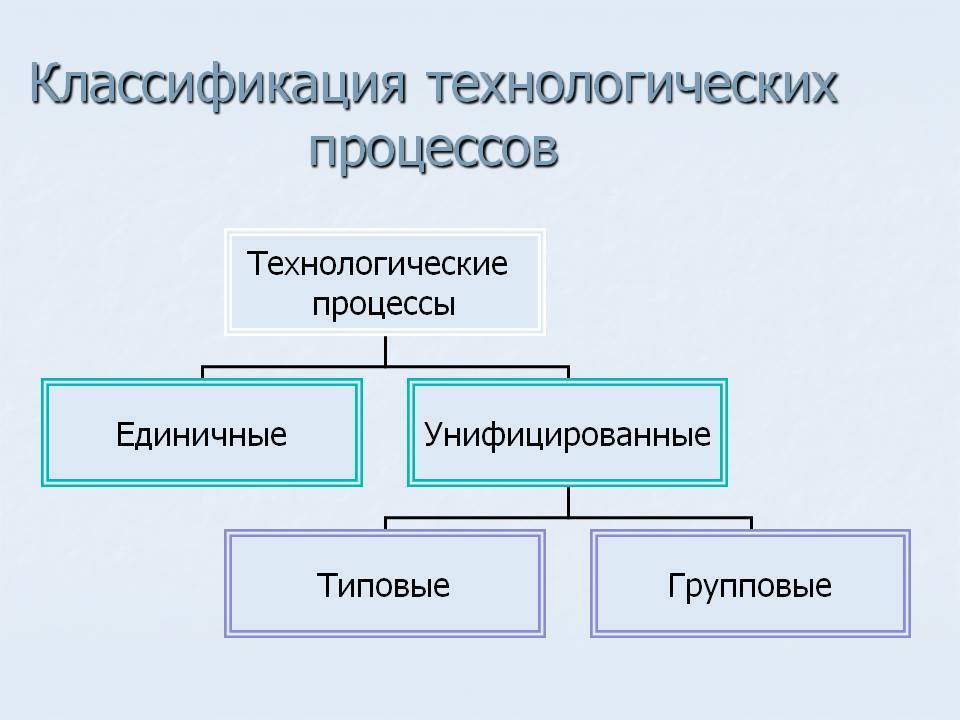 Классификация технологических процессов

Технологические процессы

Единичные

Унифицированные

Типовые

Групповые